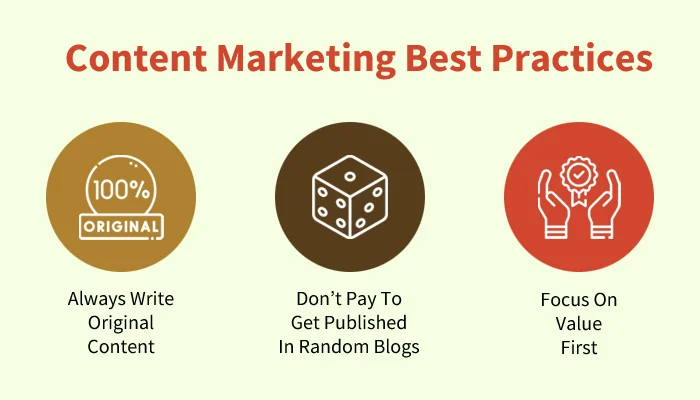 Content Marketing Best Practices

100%
ORIGINAL

Always Write Original Content

Don’t Pay To Get Published In Random Blogs

Focus On Value First